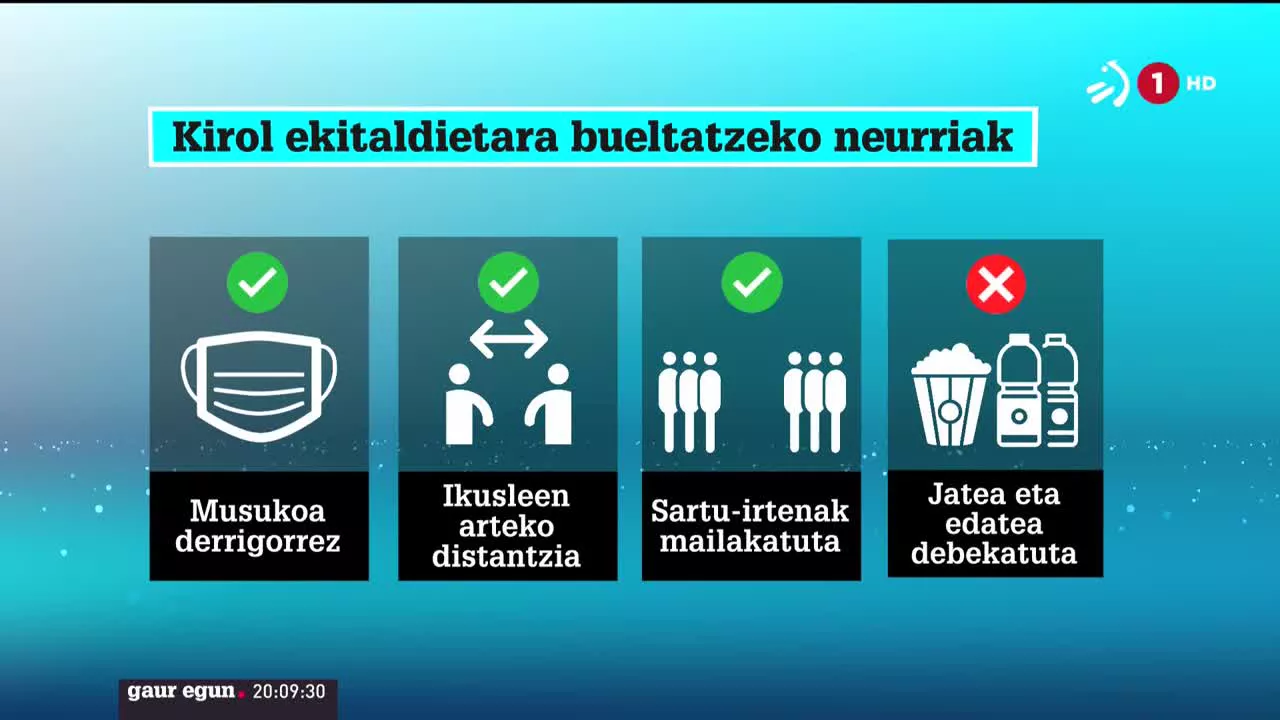 1 HD

Kirol ekitaldietara bueltatzeko neurriak

Musukoa derrigorrez

Ikusleen arteko distantzia

Sartu-irtenak mailakatuta

Jatea eta edatea debekatuta

gaur egun. 20:09:30